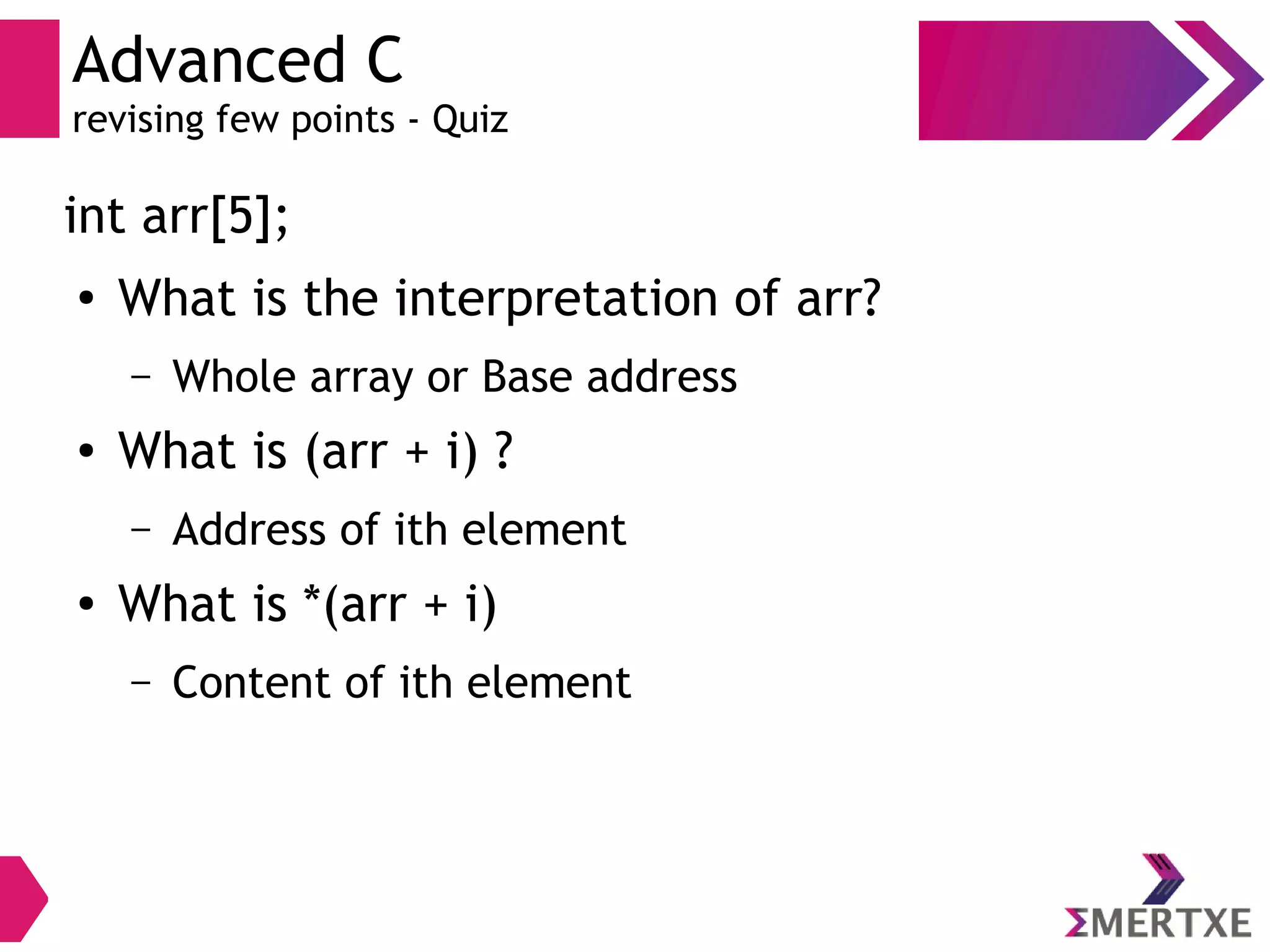 Advanced C
revising few points - Quiz

int arr[5];

• What is the interpretation of arr?
 – Whole array or Base address
• What is (arr + i) ?
 – Address of ith element
• What is *(arr + i)
 – Content of ith element

ΣMERTXE